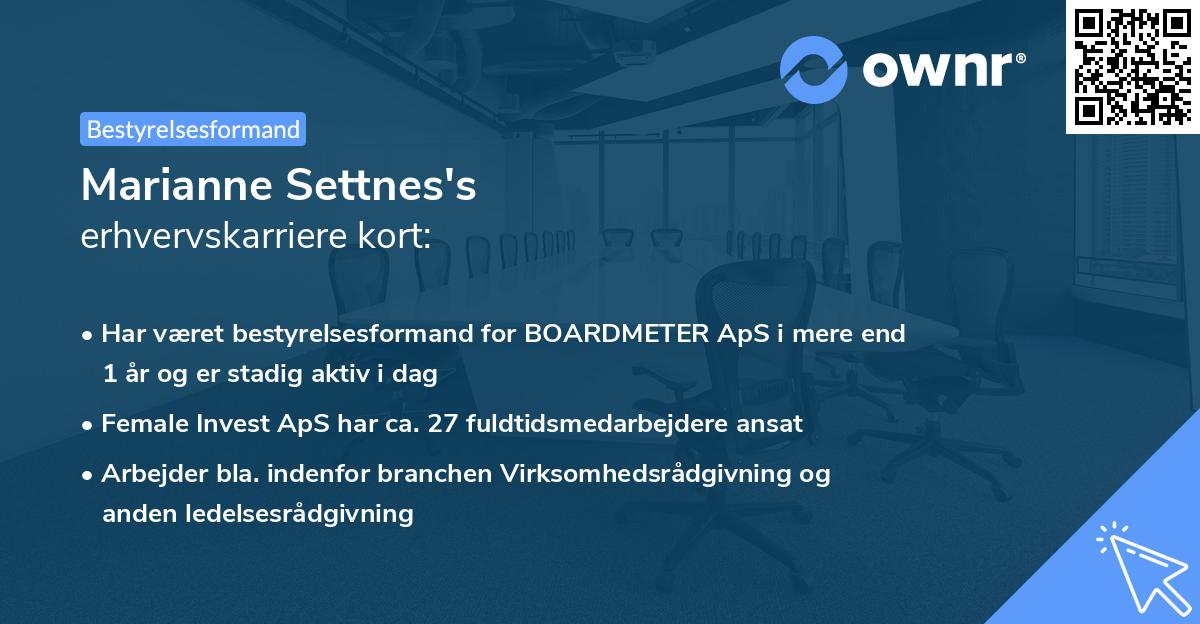 ownr®

Bestyrelsesformand

Marianne Settnes's
erhvervskarriere kort:

• Har været bestyrelsesformand for BOARDMETER ApS i mere end 1 år og er stadig aktiv i dag
• Female Invest ApS har ca. 27 fuldtidsmedarbejdere ansat
• Arbejder bla. indenfor branchen Virksomhedsrådgivning og anden ledelsesrådgivning